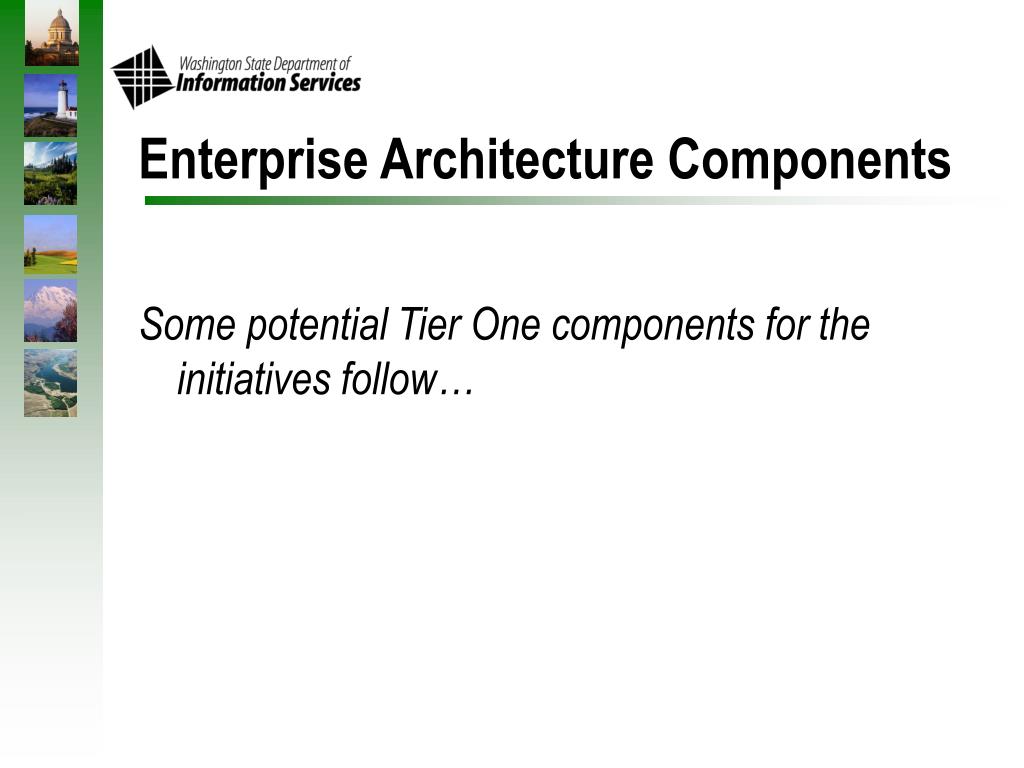 Washington State Department of
Information Services

Enterprise Architecture Components

Some potential Tier One components for the initiatives follow…